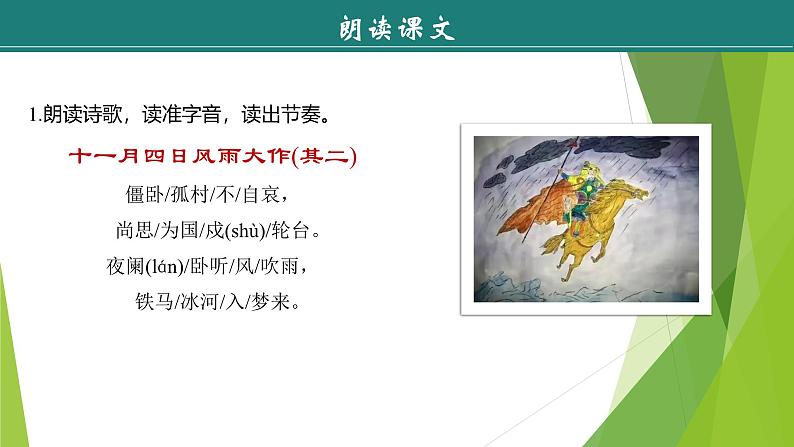 朗读课文

1.朗读诗歌，读准字音，读出节奏。

十一月四日风雨大作(其二)

僵卧/孤村/不/自哀，

尚思/为国/戍(shù)/轮台。

夜阑(lán)/卧听/风/吹雨，

铁马/冰河/入/梦来。